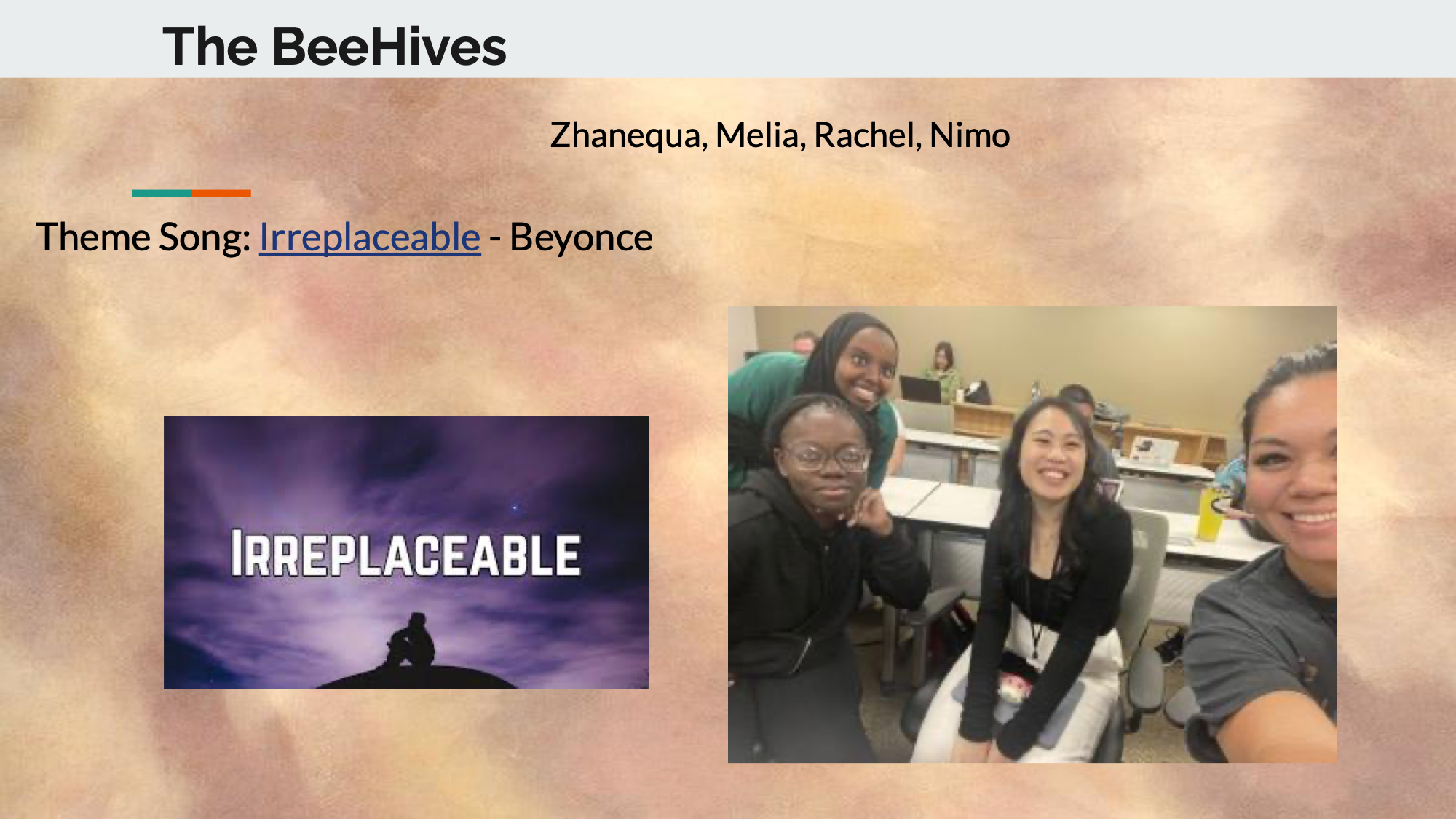 The BeeHives

Zhanequa, Melia, Rachel, Nimo

Theme Song: Irreplaceable - Beyonce

IRREPLACEABLE